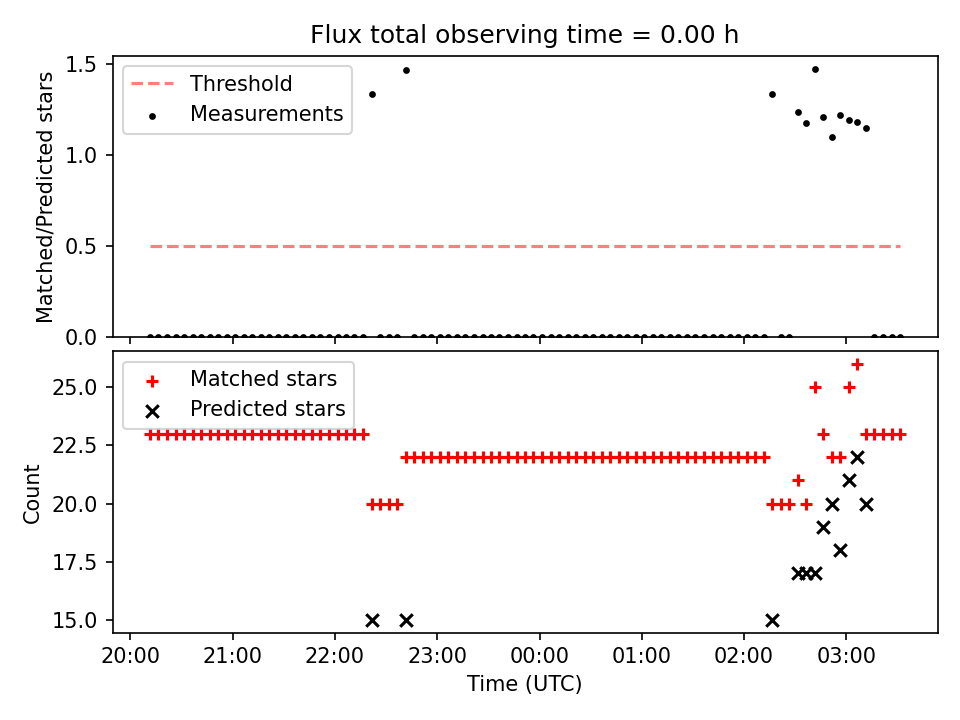 Flux total observing time = 0.00 h

Threshold
Measurements

Matched/Predicted stars

1.5
1.0
0.5
0.0

Matched stars
Predicted stars

Count

25.0
22.5
20.0
17.5
15.0

20:00 21:00 22:00 23:00 00:00 01:00 02:00 03:00

Time (UTC)